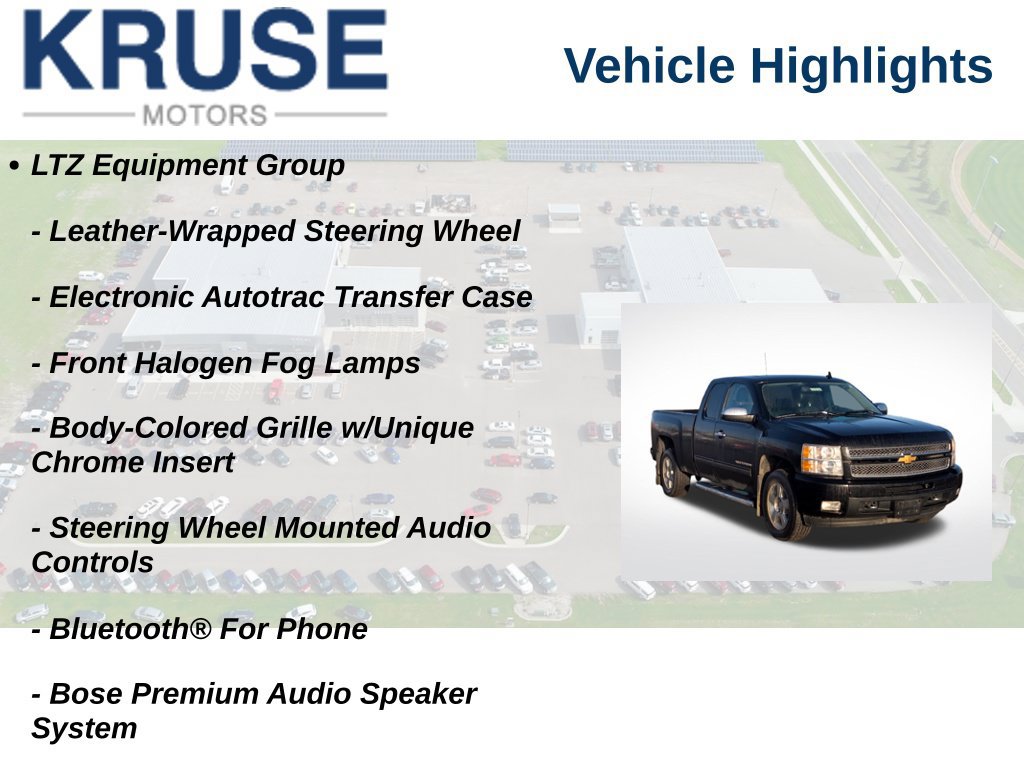 KRUSE
MOTORS

Vehicle Highlights

• LTZ Equipment Group

- Leather-Wrapped Steering Wheel

- Electronic Autotrac Transfer Case

- Front Halogen Fog Lamps

- Body-Colored Grille w/Unique Chrome Insert

- Steering Wheel Mounted Audio Controls

- Bluetooth® For Phone

- Bose Premium Audio Speaker System